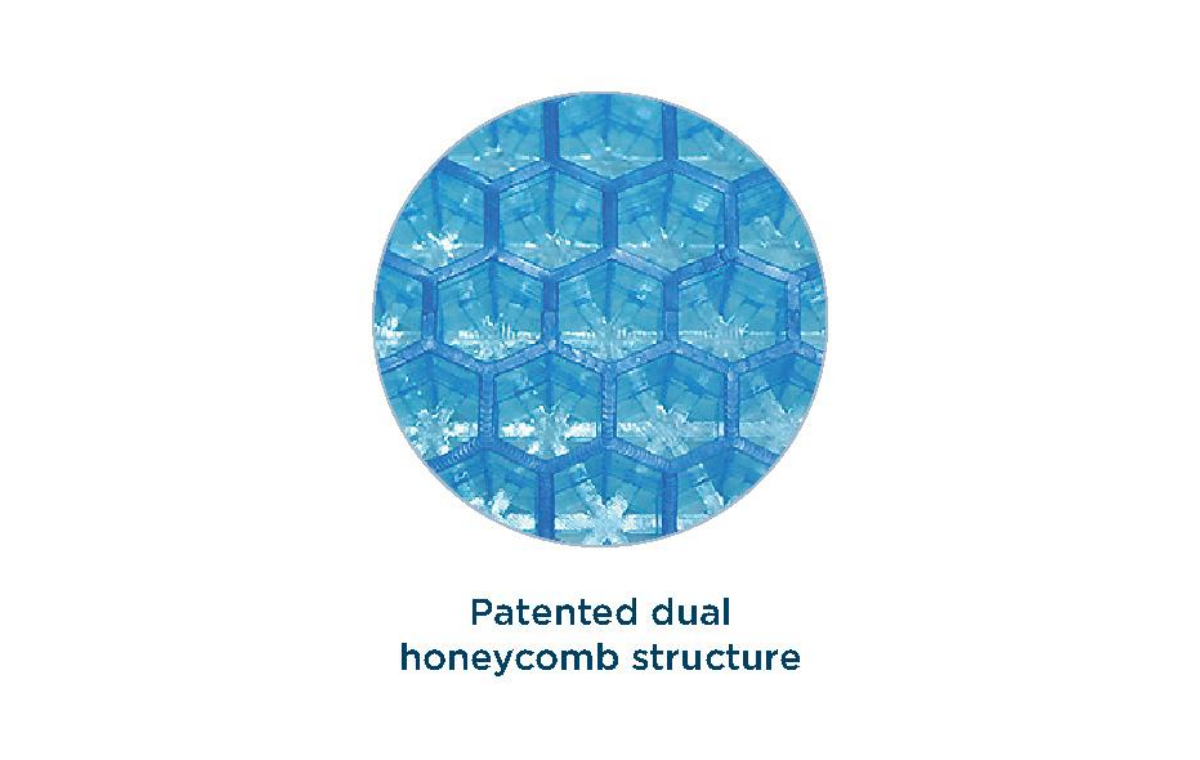 Patented dual honeycomb structure